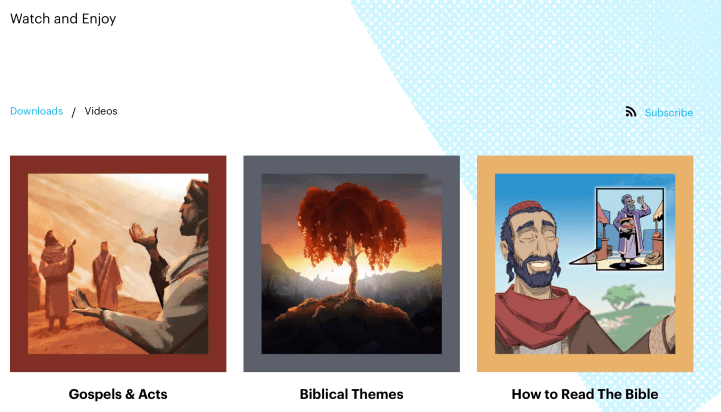 Watch and Enjoy

Downloads / Videos

Subscribe

Gospels & Acts

Biblical Themes

How to Read The Bible